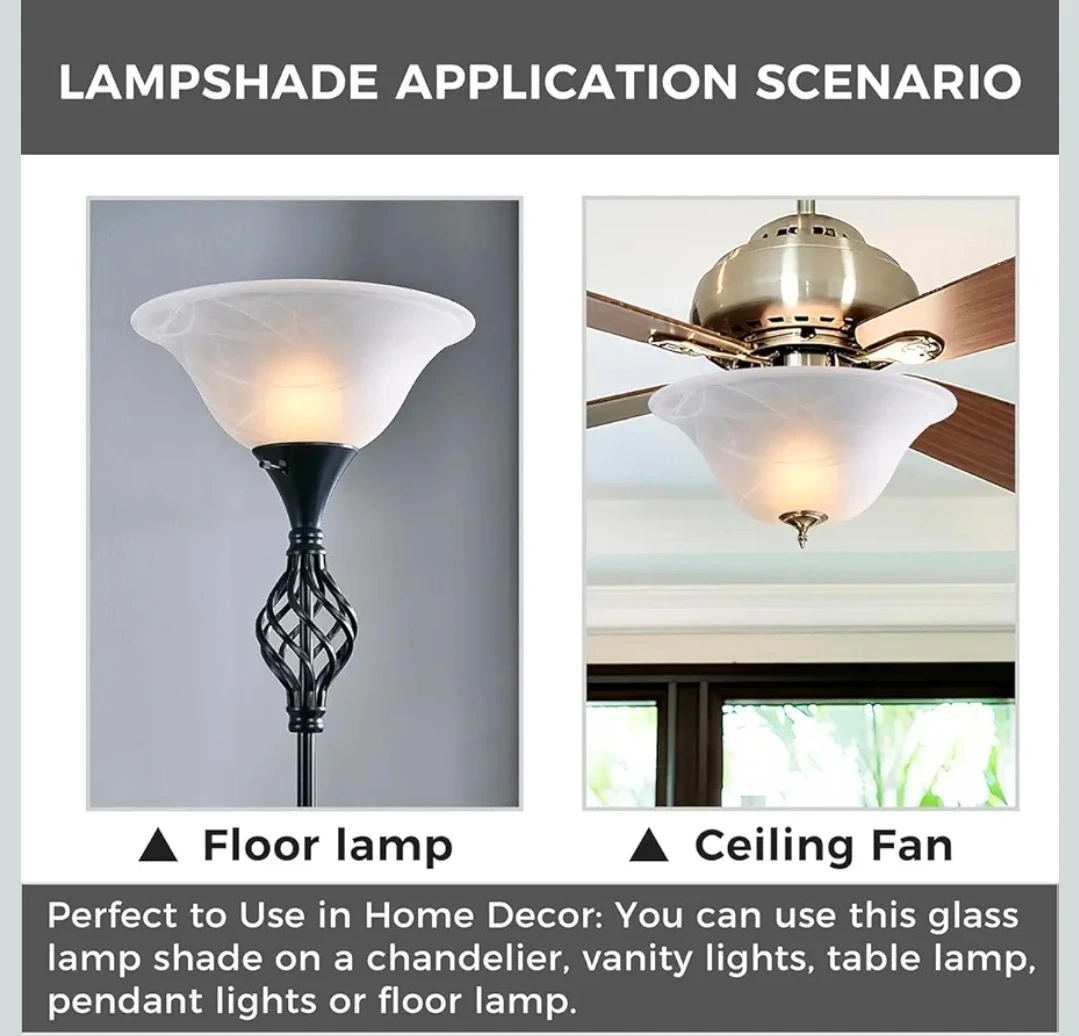 LAMPSHADE APPLICATION SCENARIO

▲ Floor lamp

▲ Ceiling Fan

Perfect to Use in Home Decor: You can use this glass lamp shade on a chandelier, vanity lights, table lamp, pendant lights or floor lamp.